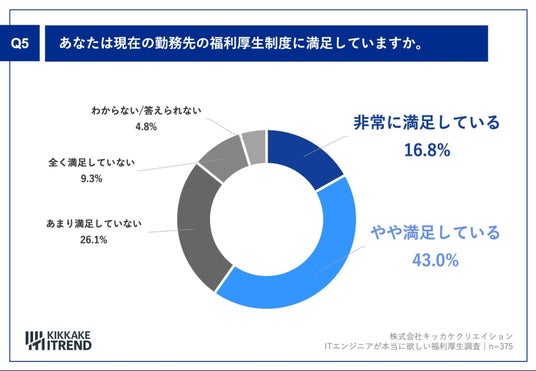 Q5 あなたは現在の勤務先の福利厚生制度に満足していますか。

わからない/答えられない
4.8%

全く満足していない
9.3%

あまり満足していない
26.1%

非常に満足している
16.8%

やや満足している
43.0%

KIKKAKE ITREND

株式会社キッカケクリエイション
ITエンジニアが本当に欲しい福利厚生調査｜n=375